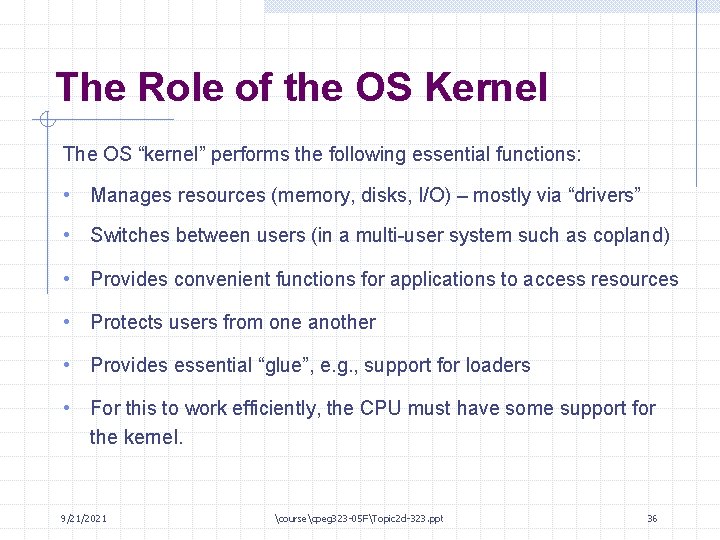 The Role of the OS Kernel

The OS “kernel” performs the following essential functions:

• Manages resources (memory, disks, I/O) – mostly via “drivers”

• Switches between users (in a multi-user system such as copland)

• Provides convenient functions for applications to access resources

• Protects users from one another

• Provides essential “glue”, e.g., support for loaders

• For this to work efficiently, the CPU must have some support for the kernel.

9/21/2021

\course\cpeg323-05F\Topic2d-323.ppt

36